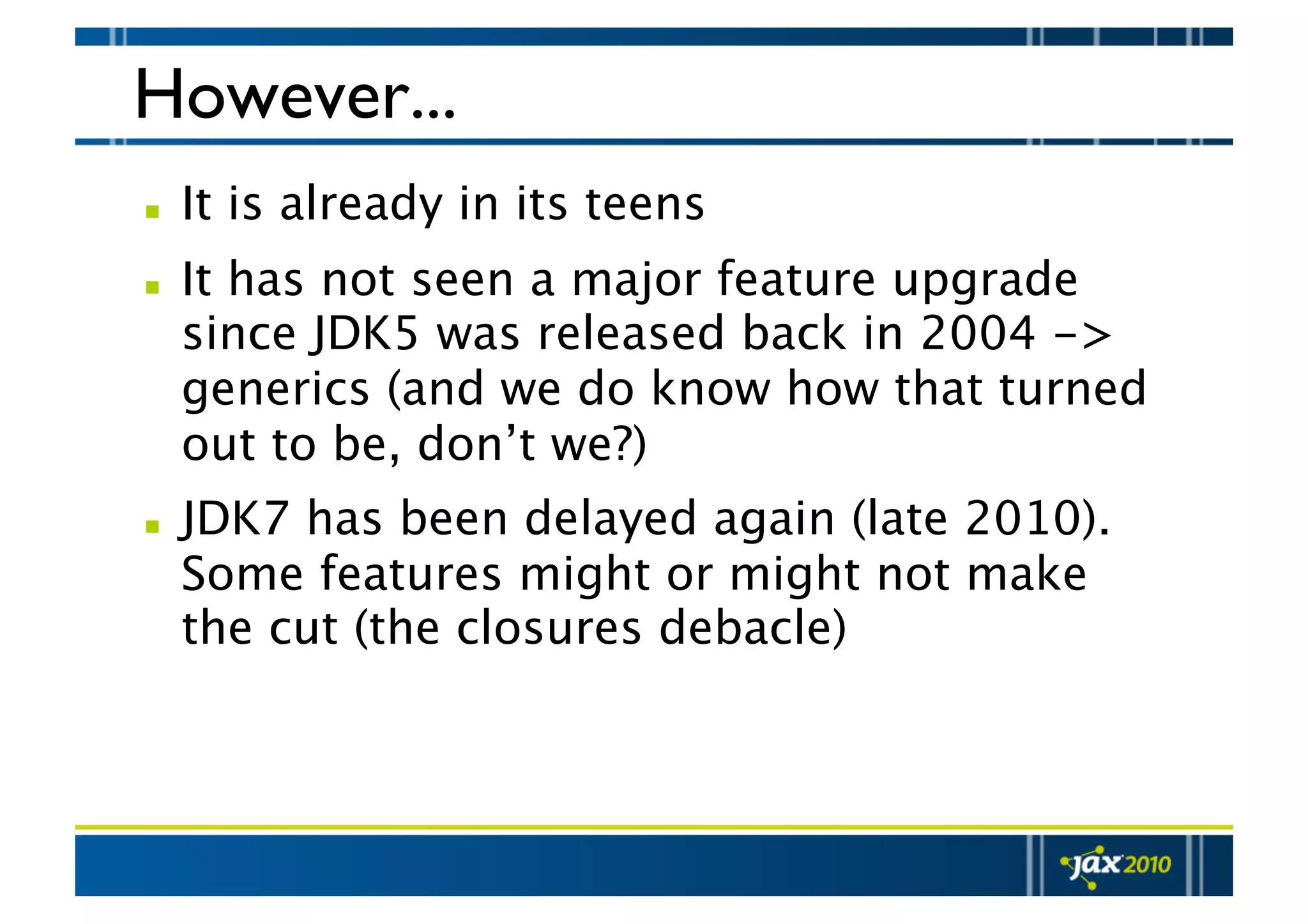 However...

- It is already in its teens
- It has not seen a major feature upgrade since JDK5 was released back in 2004 -> generics (and we do know how that turned out to be, don’t we?)
- JDK7 has been delayed again (late 2010). Some features might or might not make the cut (the closures debacle)

jax 2010